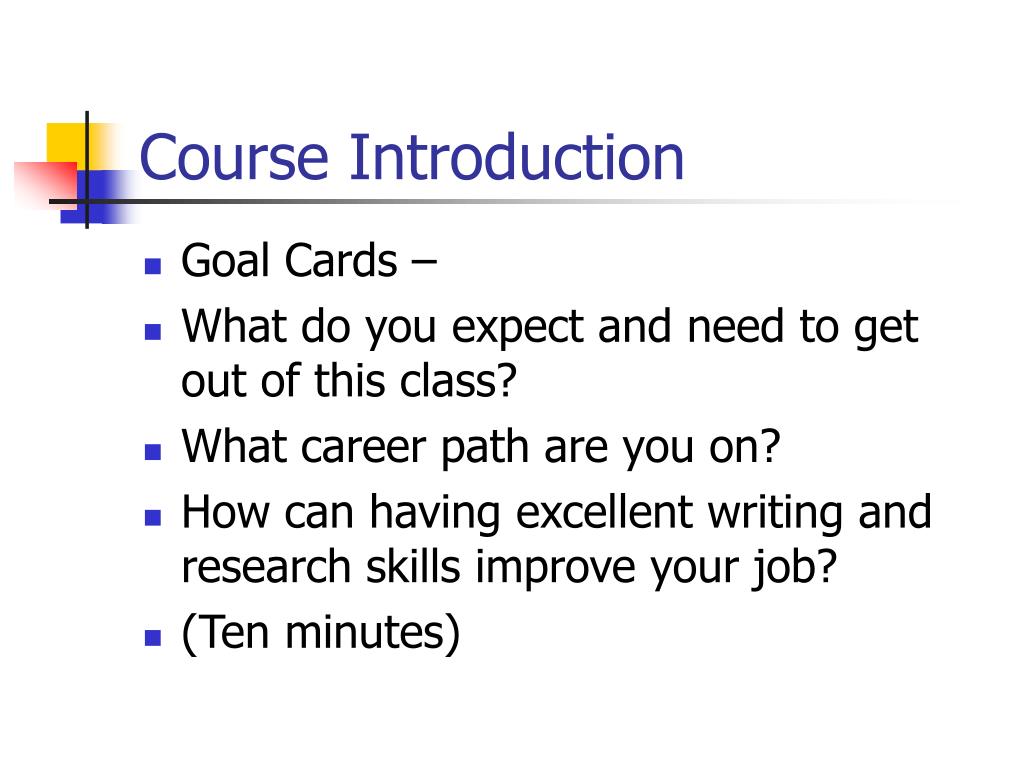 Course Introduction

- Goal Cards –
- What do you expect and need to get out of this class?
- What career path are you on?
- How can having excellent writing and research skills improve your job?
- (Ten minutes)